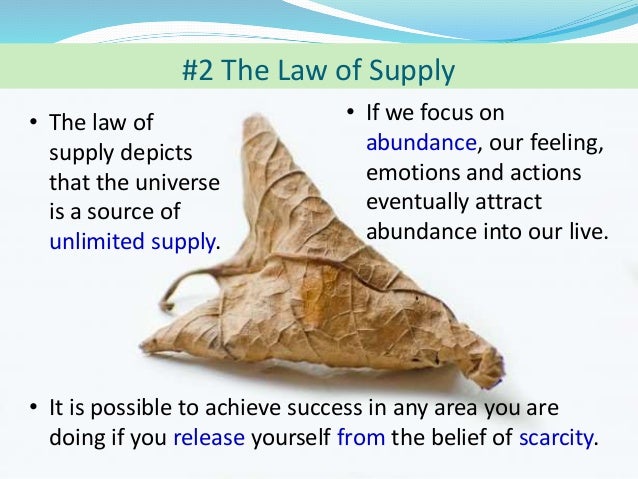 #2 The Law of Supply

• The law of supply depicts that the universe is a source of unlimited supply.

• If we focus on abundance, our feeling, emotions and actions eventually attract abundance into our live.

• It is possible to achieve success in any area you are doing if you release yourself from the belief of scarcity.